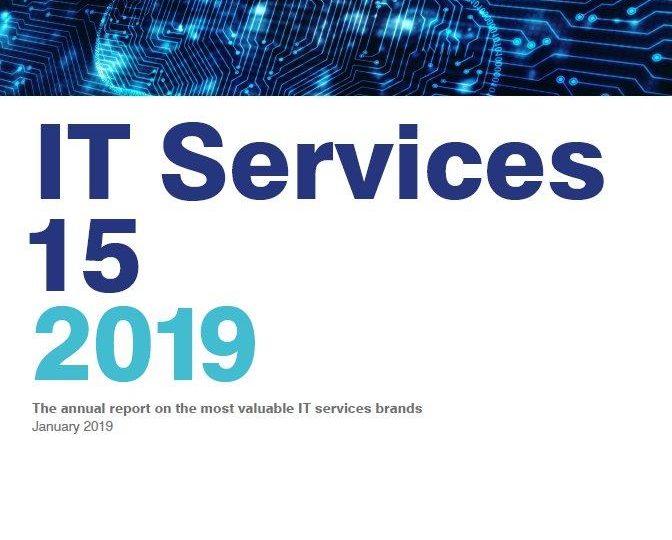 IT Services
15
2019

The annual report on the most valuable IT services brands
January 2019